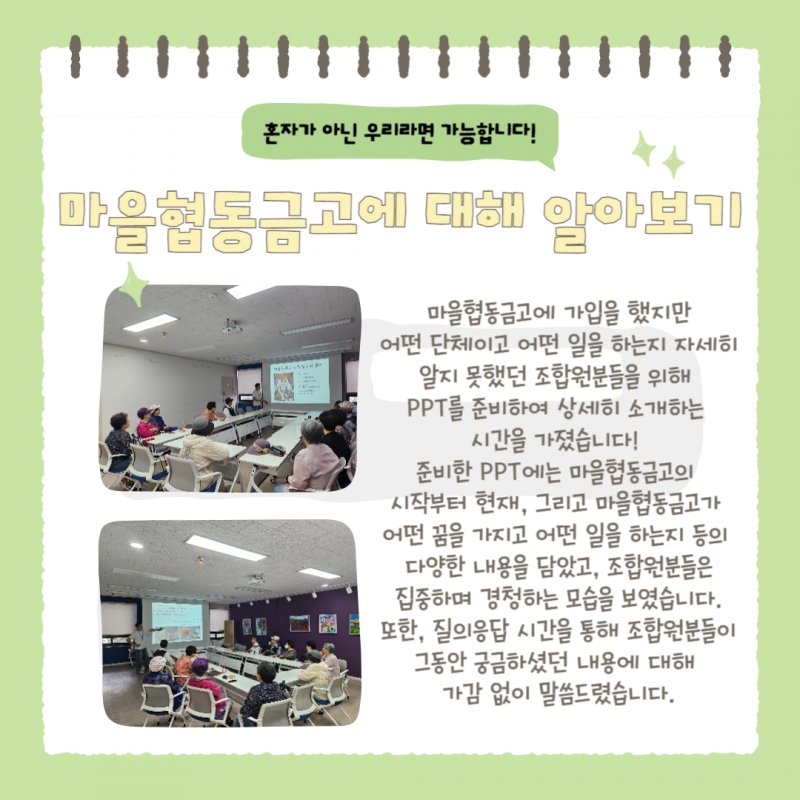 혼자가 아닌 우리라면 가능합니다!

마을협동금고에 대해 알아보기

마을협동금고에 가입을 했지만 어떤 단체이고 어떤 일을 하는지 자세히 알지 못했던 조합원분들을 위해 PPT를 준비하여 상세히 소개하는 시간을 가졌습니다!
준비한 PPT에는 마을협동금고의 시작부터 현재, 그리고 마을협동금고가 어떤 꿈을 가지고 어떤 일을 하는지 등의 다양한 내용을 담았고, 조합원분들은 집중하며 경청하는 모습을 보였습니다.
또한, 질의응답 시간을 통해 조합원분들이 그동안 궁금하셨던 내용에 대해 가감 없이 말씀드렸습니다.